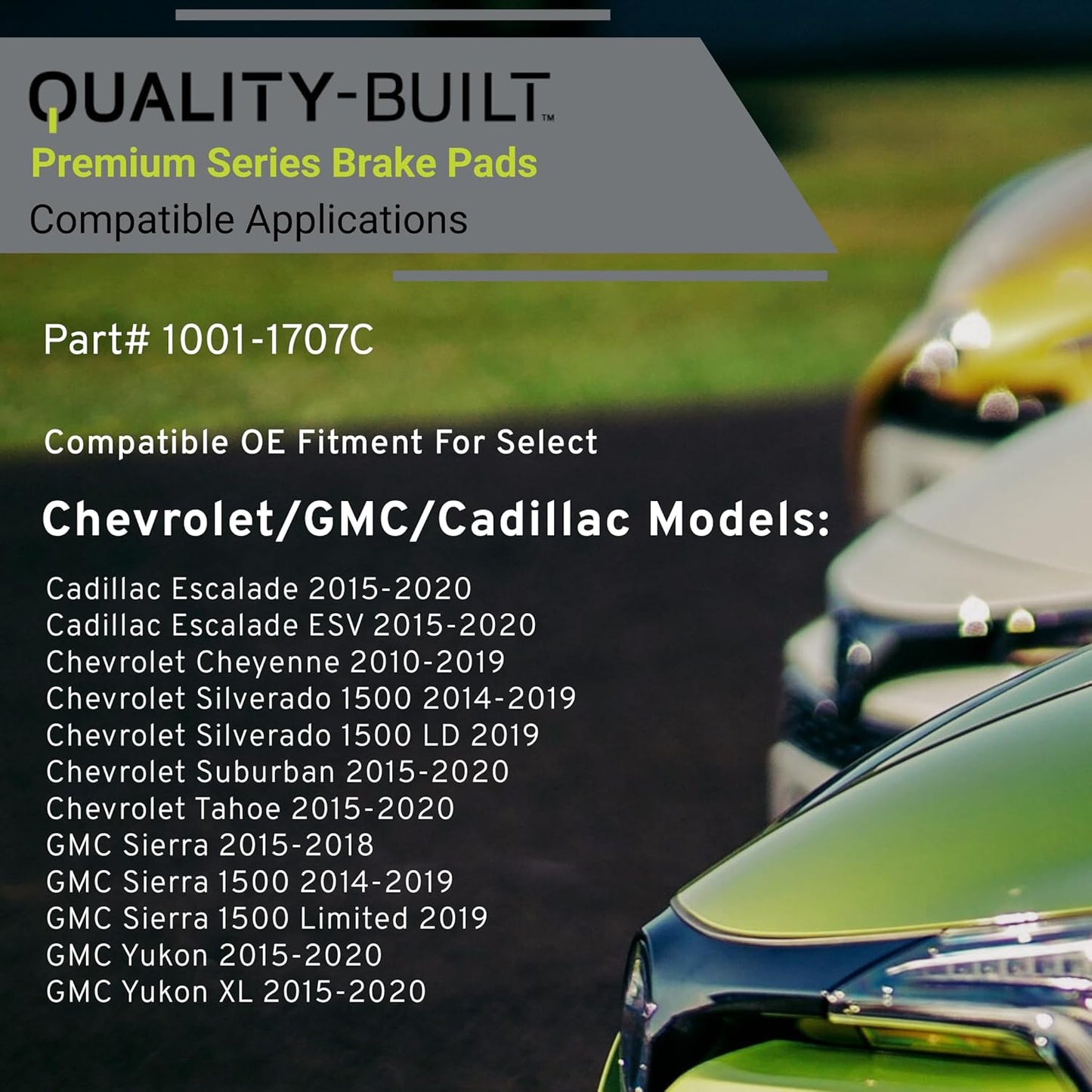 QUALITY-BUILT™
Premium Series Brake Pads
Compatible Applications

Part# 1001-1707C

Compatible OE Fitment For Select

Chevrolet/GMC/Cadillac Models:

Cadillac Escalade 2015-2020
Cadillac Escalade ESV 2015-2020
Chevrolet Cheyenne 2010-2019
Chevrolet Silverado 1500 2014-2019
Chevrolet Silverado 1500 LD 2019
Chevrolet Suburban 2015-2020
Chevrolet Tahoe 2015-2020
GMC Sierra 2015-2018
GMC Sierra 1500 2014-2019
GMC Sierra 1500 Limited 2019
GMC Yukon 2015-2020
GMC Yukon XL 2015-2020